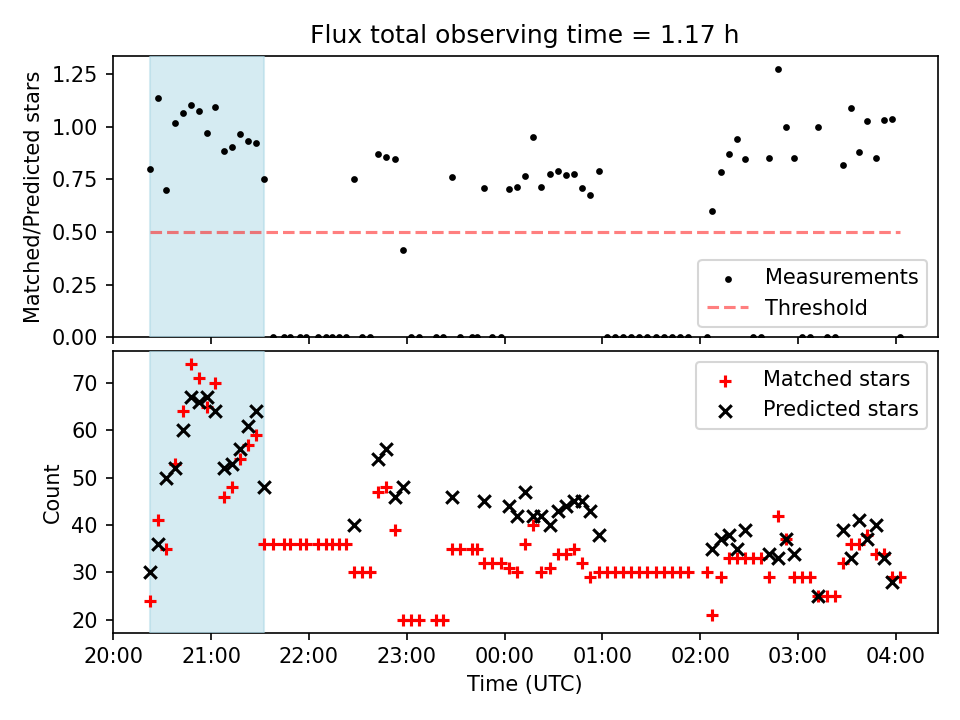 Flux total observing time = 1.17 h

Matched/Predicted stars

1.25
1.00
0.75
0.50
0.25
0.00

Measurements
Threshold

Count

70
60
50
40
30
20

Matched stars
Predicted stars

20:00
21:00
22:00
23:00
00:00
01:00
02:00
03:00
04:00

Time (UTC)